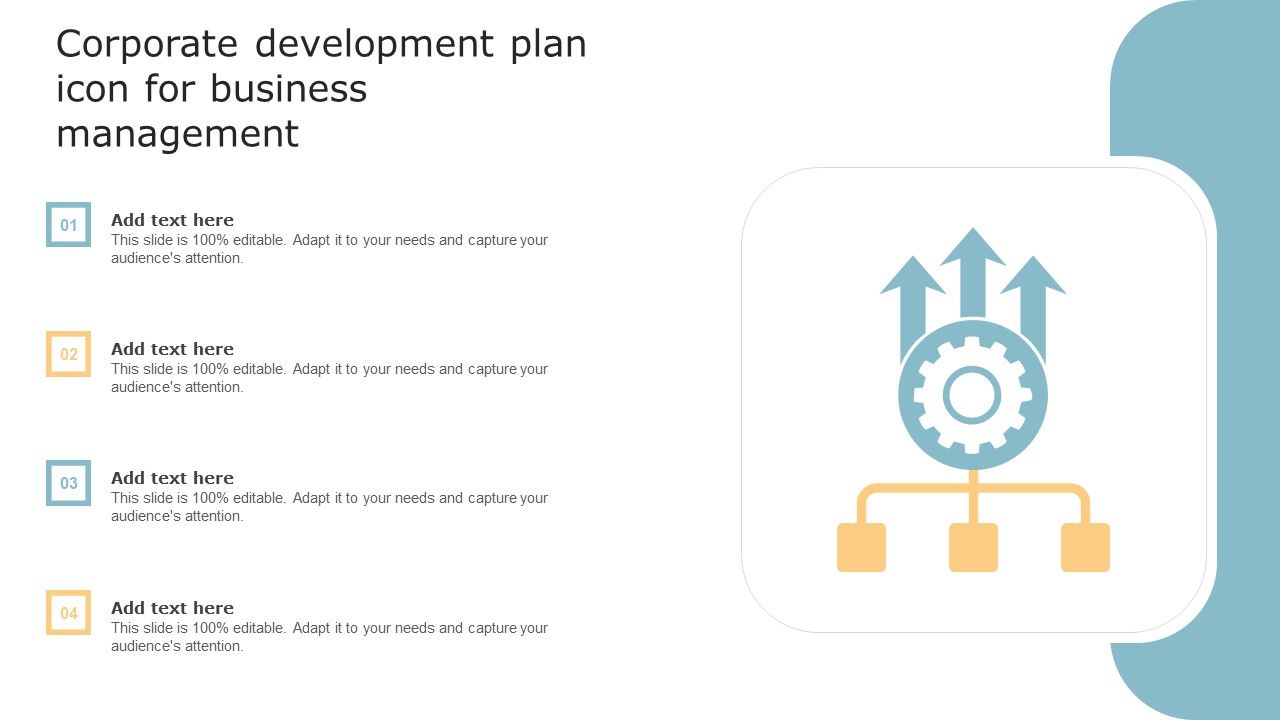 Corporate development plan icon for business management

01

Add text here
This slide is 100% editable. Adapt it to your needs and capture your audience's attention.

02

Add text here
This slide is 100% editable. Adapt it to your needs and capture your audience's attention.

03

Add text here
This slide is 100% editable. Adapt it to your needs and capture your audience's attention.

04

Add text here
This slide is 100% editable. Adapt it to your needs and capture your audience's attention.